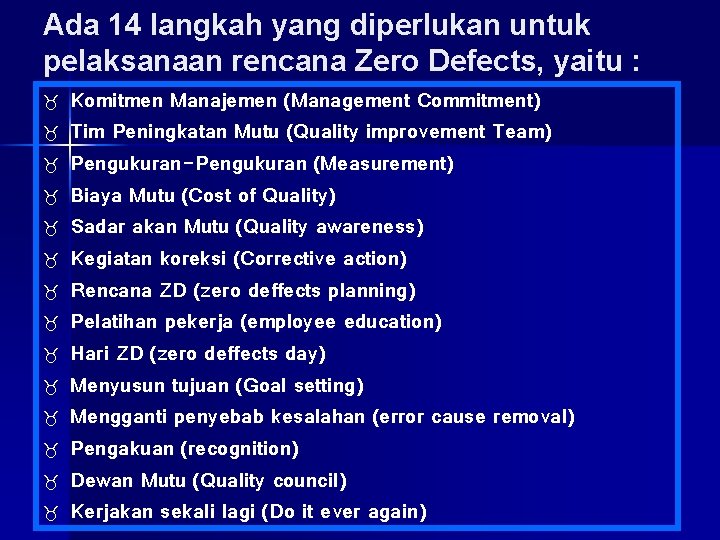 Ada 14 langkah yang diperlukan untuk pelaksanaan rencana Zero Defects, yaitu :

Komitmen Manajemen (Management Commitment)
Tim Peningkatan Mutu (Quality improvement Team)
Pengukuran-Pengukuran (Measurement)
Biaya Mutu (Cost of Quality)
Sadar akan Mutu (Quality awareness)
Kegiatan koreksi (Corrective action)
Rencana ZD (zero deffects planning)
Pelatihan pekerja (employee education)
Hari ZD (zero deffects day)
Menyusun tujuan (Goal setting)
Mengganti penyebab kesalahan (error cause removal)
Pengakuan (recognition)
Dewan Mutu (Quality council)
Kerjakan sekali lagi (Do it ever again)